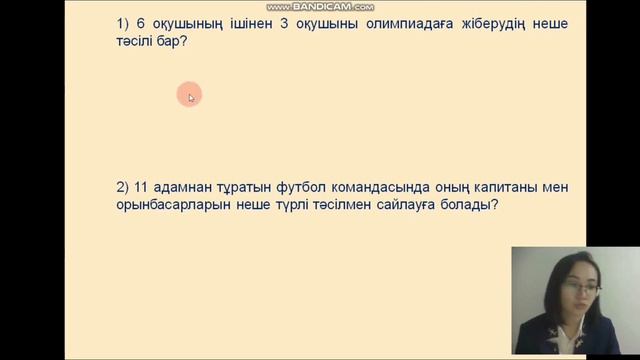 www.BANDICAM.com

1) 6 оқушының ішінен 3 оқушыны олимпиадаға жіберудің неше тәсілі бар?

2) 11 адамнан тұратын футбол командасында оның капитаны мен орынбасарларын неше түрлі тәсілмен сайлауға болады?